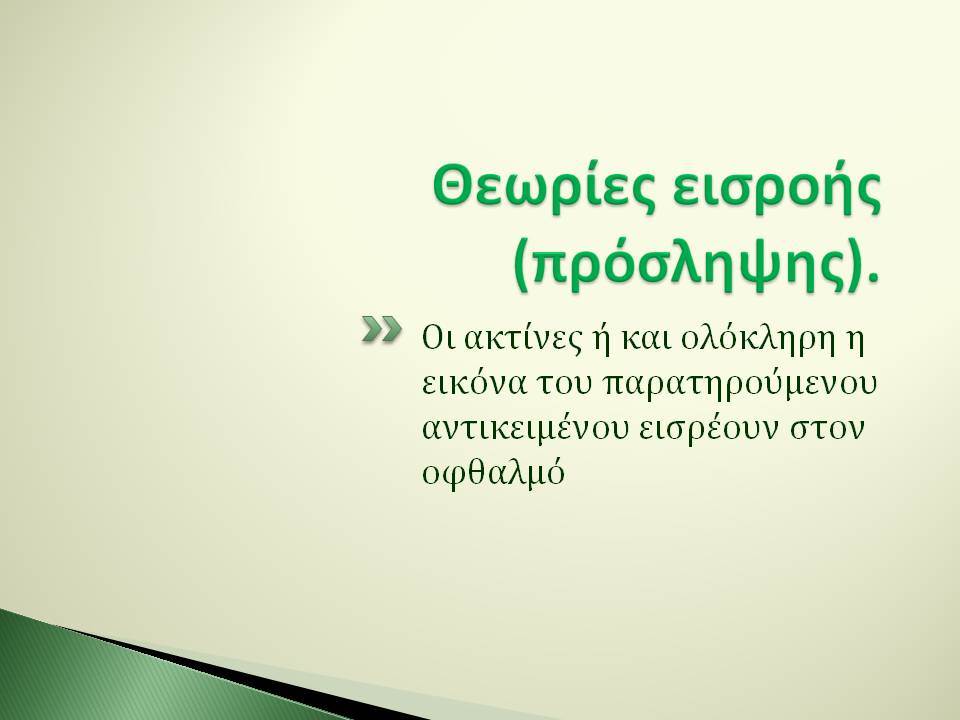 Θεωρίες εισροής (πρόσληψης).

Οι ακτίνες ή και ολόκληρη η εικόνα του παρατηρούμενου αντικειμένου εισρέουν στον οφθαλμό